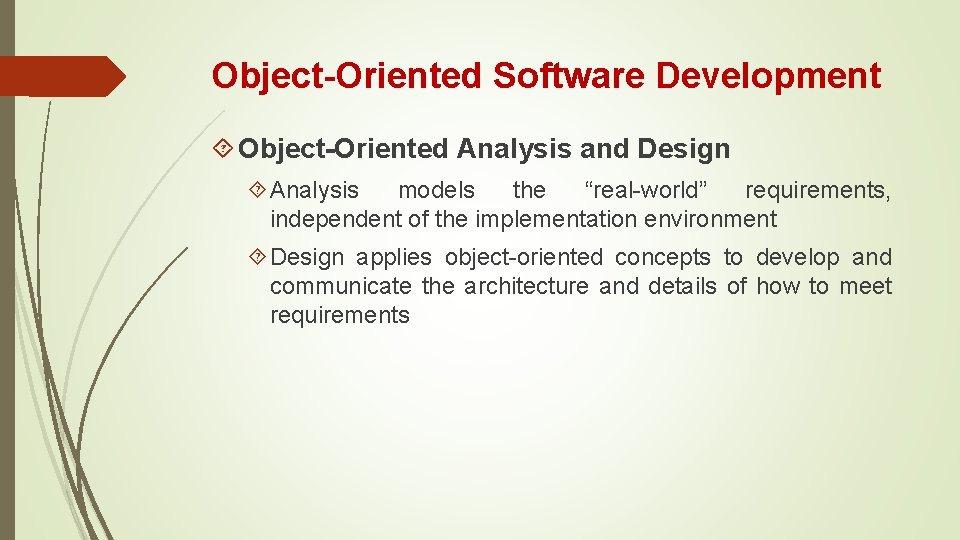 Object-Oriented Software Development

Object-Oriented Analysis and Design

Analysis models the “real-world” requirements, independent of the implementation environment

Design applies object-oriented concepts to develop and communicate the architecture and details of how to meet requirements